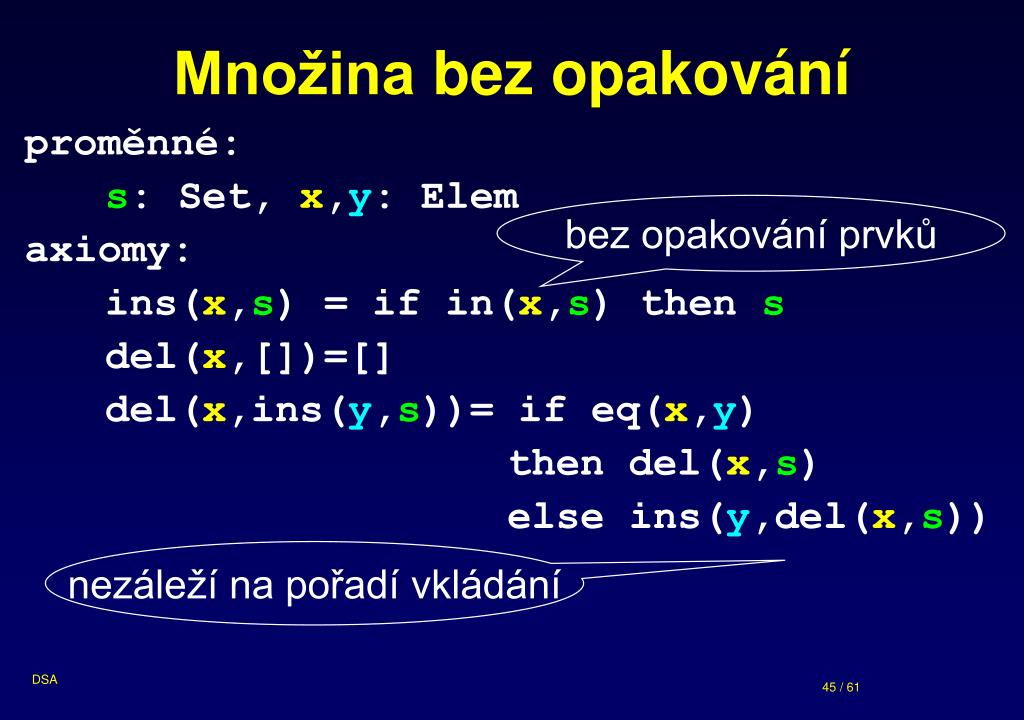 Množina bez opakování

proměnné:
s: Set, x,y: Elem

bez opakování prvků

axiomy:
ins(x,s) = if in(x,s) then s
del(x,[])=[]
del(x,ins(y,s))= if eq(x,y)
then del(x,s)
else ins(y,del(x,s))

nezáleží na pořadí vkládání

DSA

45 / 61